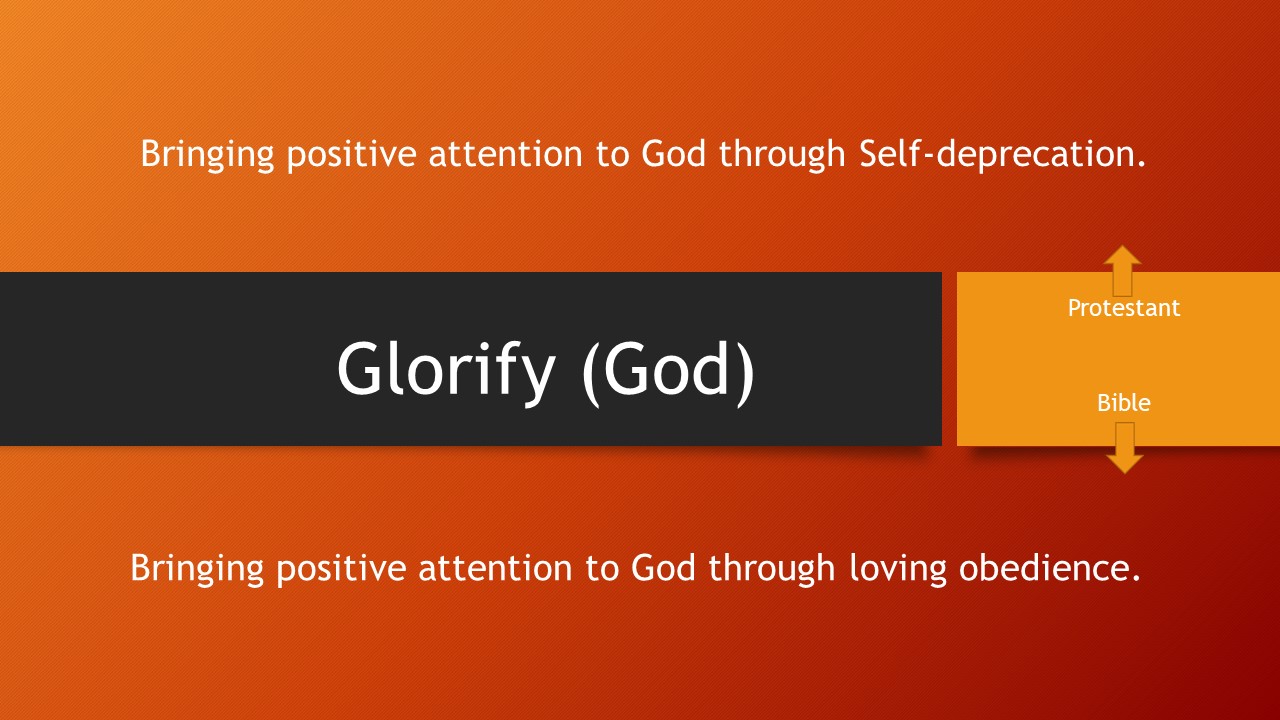 Bringing positive attention to God through Self-deprecation.

Glorify (God)

Protestant

Bible

Bringing positive attention to God through loving obedience.